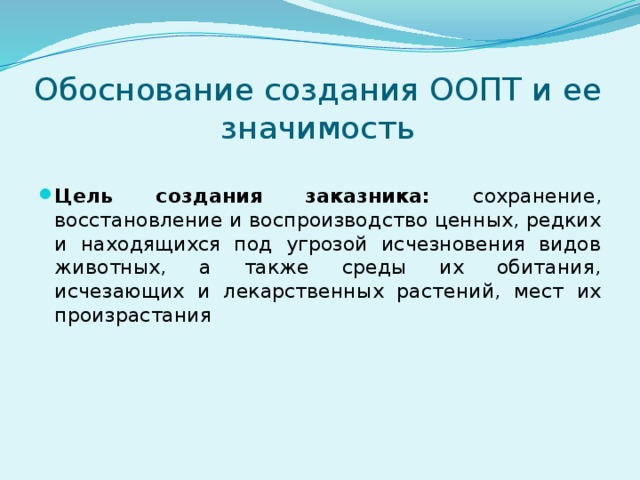 Обоснование создания ООПТ и ее значимость

Цель создания заказника: сохранение, восстановление и воспроизводство ценных, редких и находящихся под угрозой исчезновения видов животных, а также среды их обитания, исчезающих и лекарственных растений, мест их произрастания